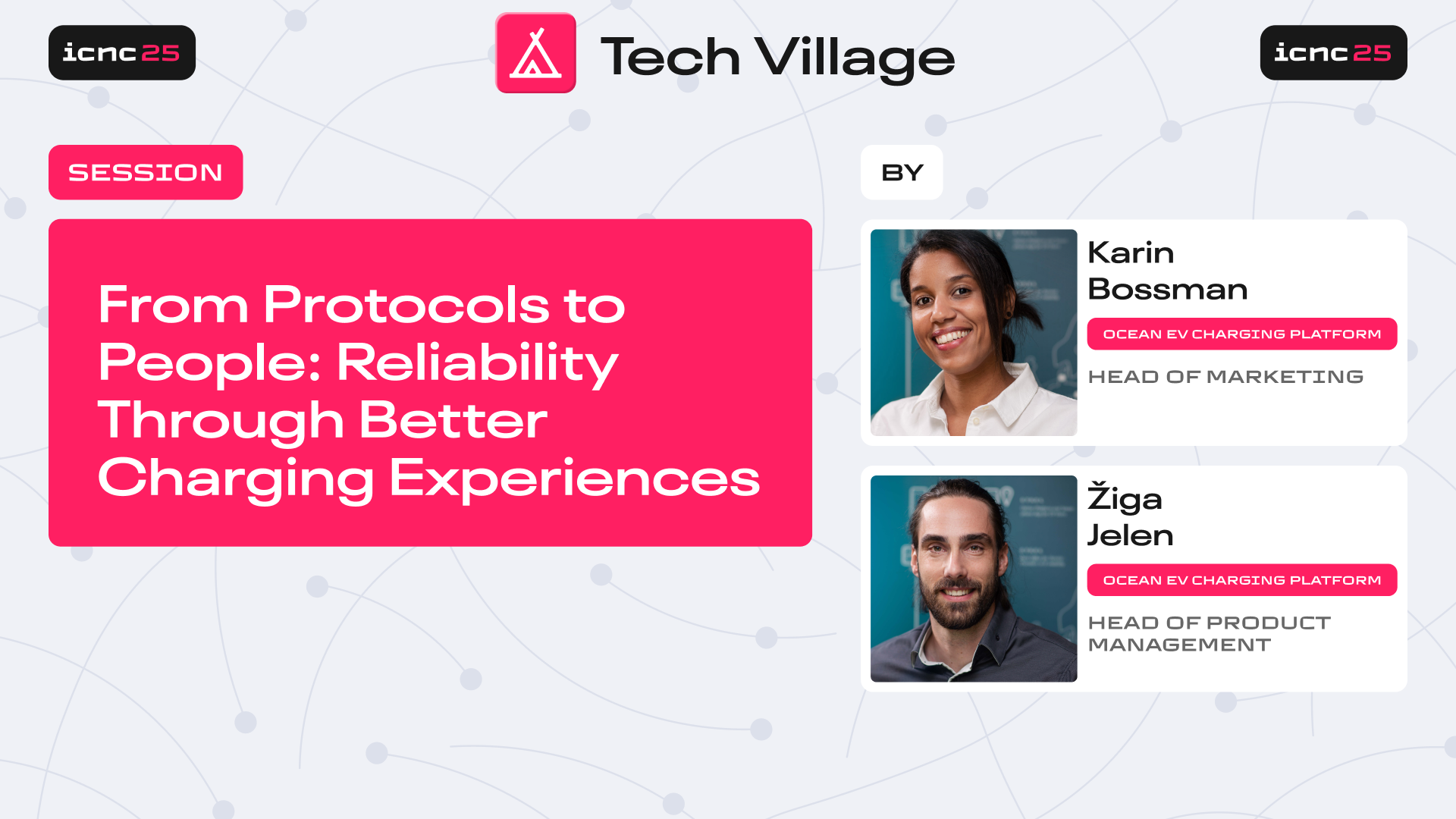 icnc25

Tech Village

icnc25

SESSION

From Protocols to People: Reliability Through Better Charging Experiences

BY

Karin Bossman

OCEAN EV CHARGING PLATFORM

HEAD OF MARKETING

Žiga Jelen

OCEAN EV CHARGING PLATFORM

HEAD OF PRODUCT MANAGEMENT